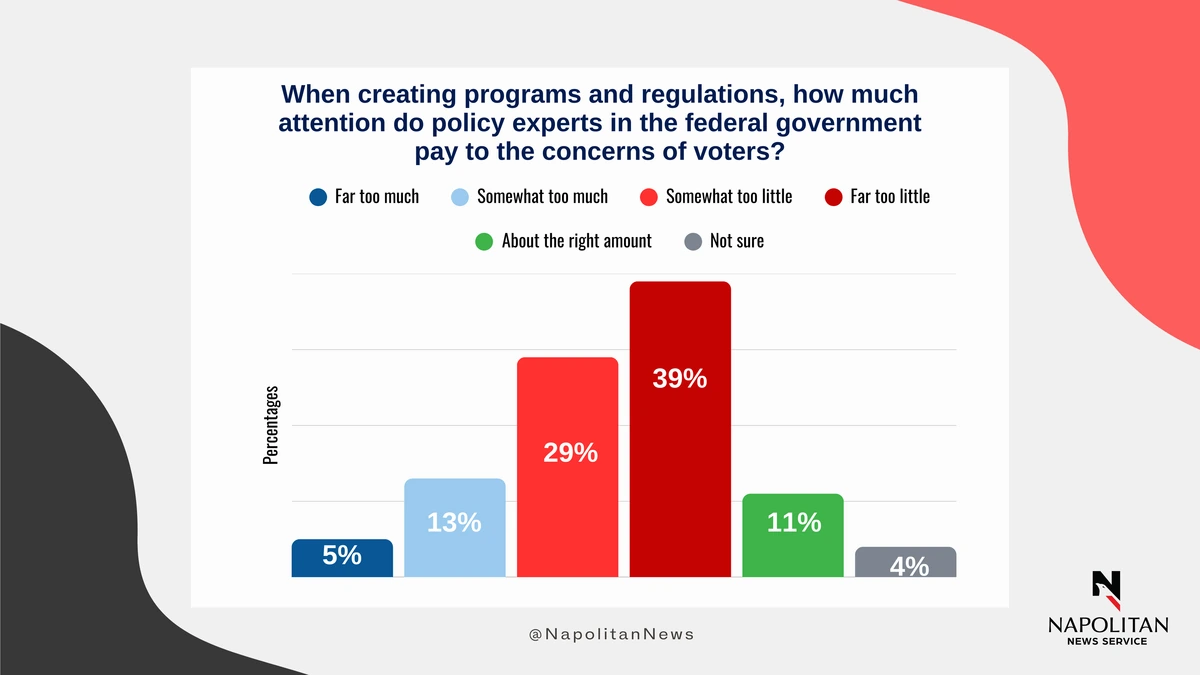 When creating programs and regulations, how much attention do policy experts in the federal government pay to the concerns of voters?

Far too much
Somewhat too much
Somewhat too little
Far too little
About the right amount
Not sure

Percentages

5%
13%
29%
39%
11%
4%

@NapolitanNews

NAPOLITAN
NEWS SERVICE